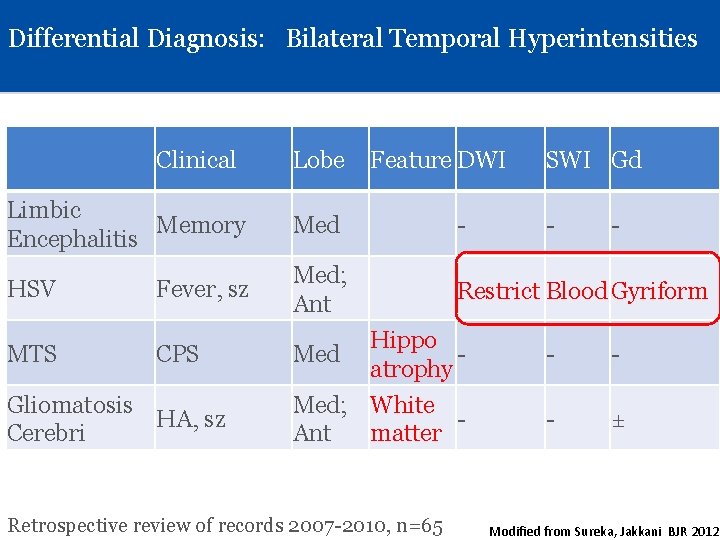 Differential Diagnosis: Bilateral Temporal Hyperintensities

| | Clinical | Lobe | Feature | DWI | SWI | Gd |
|---|---|---|---|---|---|---|
| Limbic Encephalitis | Memory | Med | | - | - | - |
| HSV | Fever, sz | Med; Ant | | Restrict | Blood | Gyriform |
| MTS | CPS | Med | Hippo atrophy | - | - | - |
| Gliomatosis Cerebri | HA, sz | Med; Ant | White matter | - | - | ± |

Retrospective review of records 2007-2010, n=65

Modified from Sureka, Jakkani BJR 2012